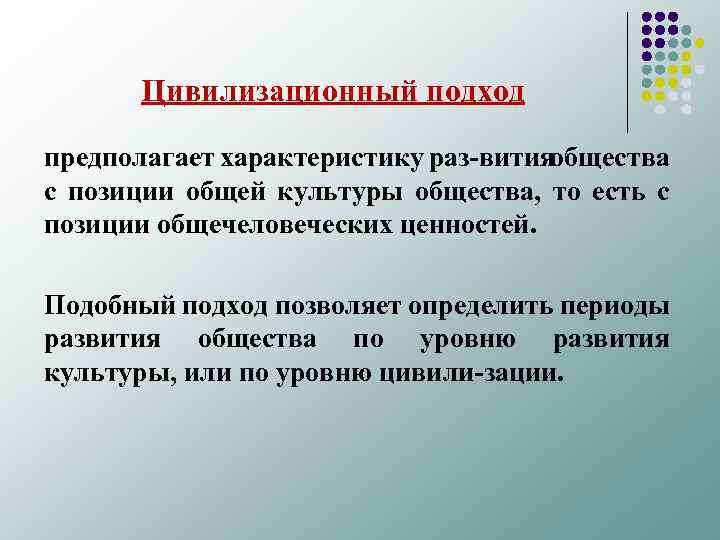 Цивилизационный подход

предполагает характеристику раз-витияобщества с позиции общей культуры общества, то есть с позиции общечеловеческих ценностей.

Подобный подход позволяет определить периоды развития общества по уровню развития культуры, или по уровню цивили-зации.